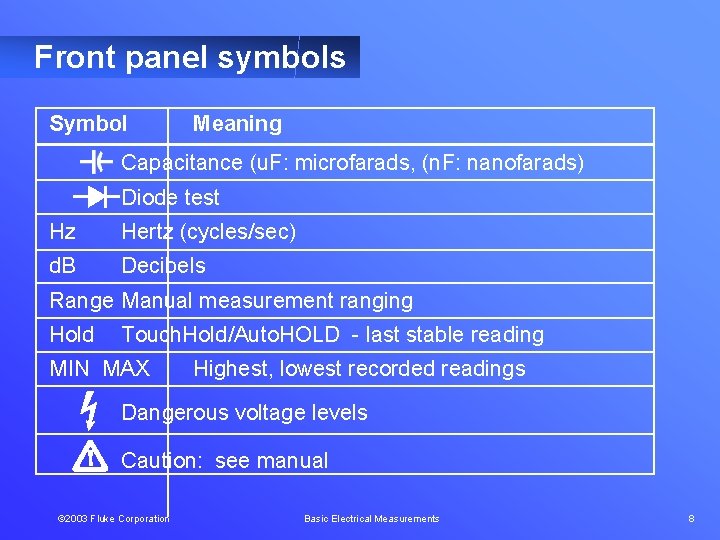 Front panel symbols

| Symbol | Meaning |
|---|---|
| | Capacitance (uF: microfarads, (nF: nanofarads) |
| | Diode test |
| Hz | Hertz (cycles/sec) |
| dB | Decibels |
| Range | Manual measurement ranging |
| Hold | TouchHold/AutoHOLD - last stable reading |
| MIN MAX | Highest, lowest recorded readings |
| | Dangerous voltage levels |
| | Caution: see manual |

©2003 Fluke Corporation Basic Electrical Measurements 8